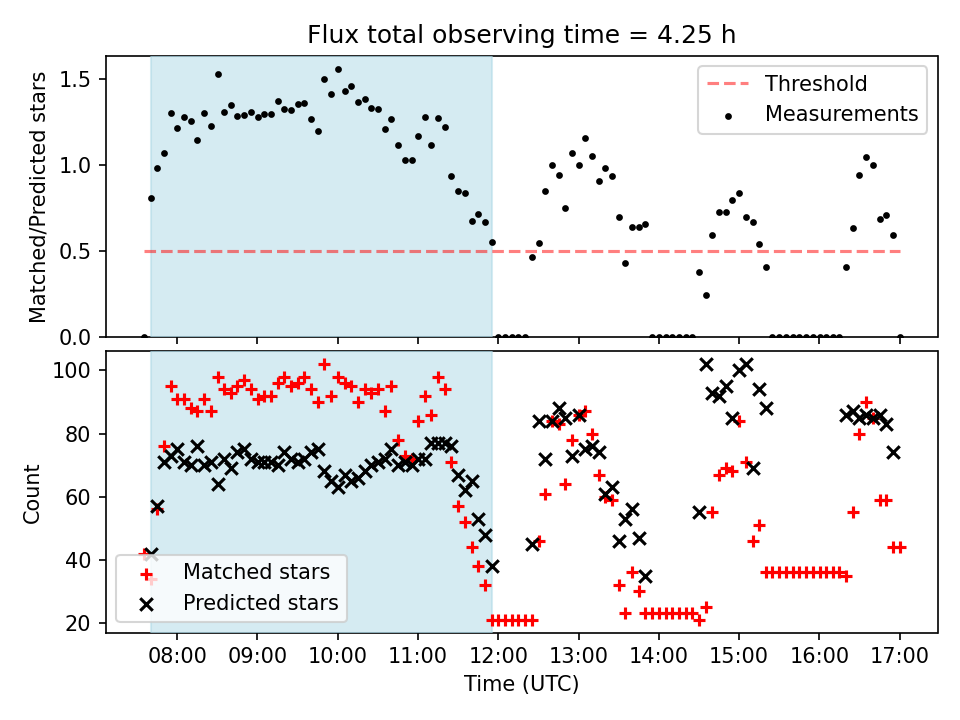 Flux total observing time = 4.25 h

Matched/Predicted stars

1.5
1.0
0.5
0.0

Threshold
Measurements

Count

100
80
60
40
20

Matched stars
Predicted stars

08:00 09:00 10:00 11:00 12:00 13:00 14:00 15:00 16:00 17:00

Time (UTC)